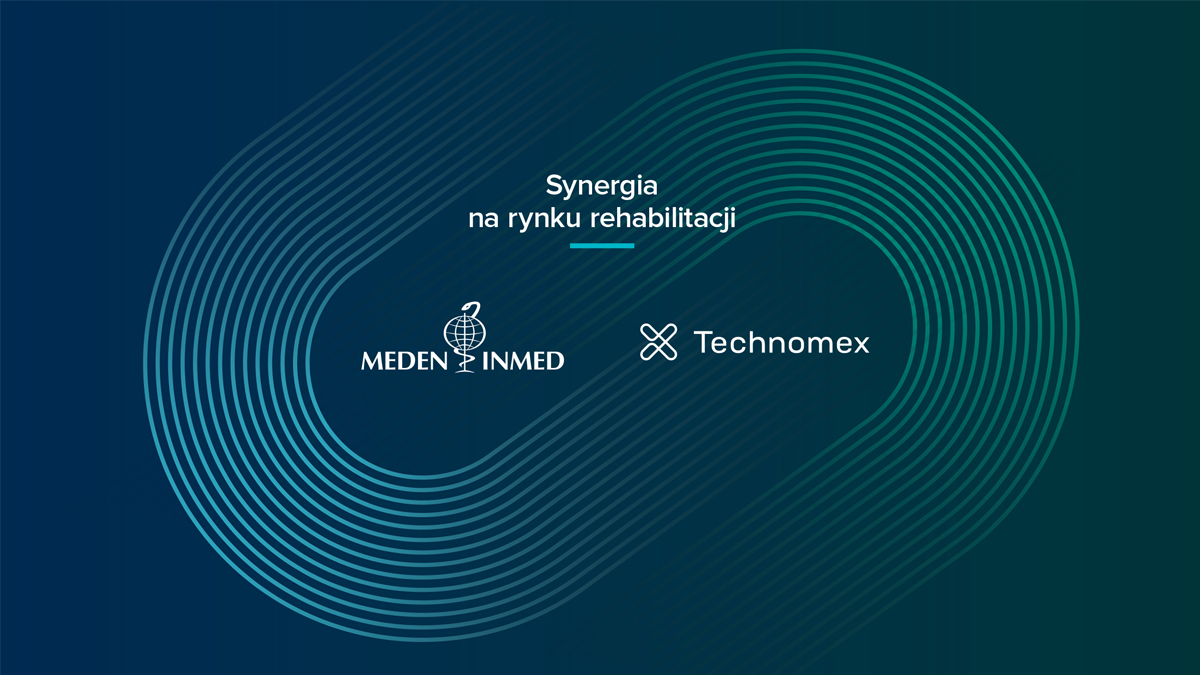 Synergia
na rynku rehabilitacji

MEDEN INMED

Technomex